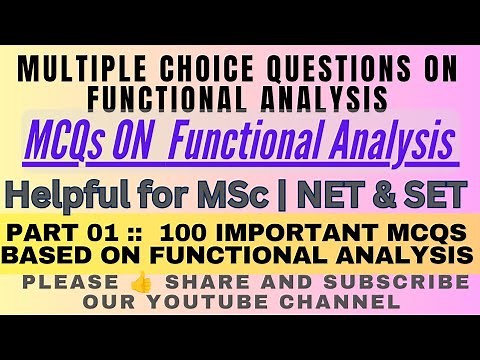 MULTIPLE CHOICE QUESTIONS ON FUNCTIONAL ANALYSIS

MCQs ON Functional Analysis

Helpful for MSc | NET & SET

PART 01 :: 100 IMPORTANT MCQS BASED ON FUNCTIONAL ANALYSIS

PLEASE 👍 SHARE AND SUBSCRIBE OUR YOUTUBE CHANNEL